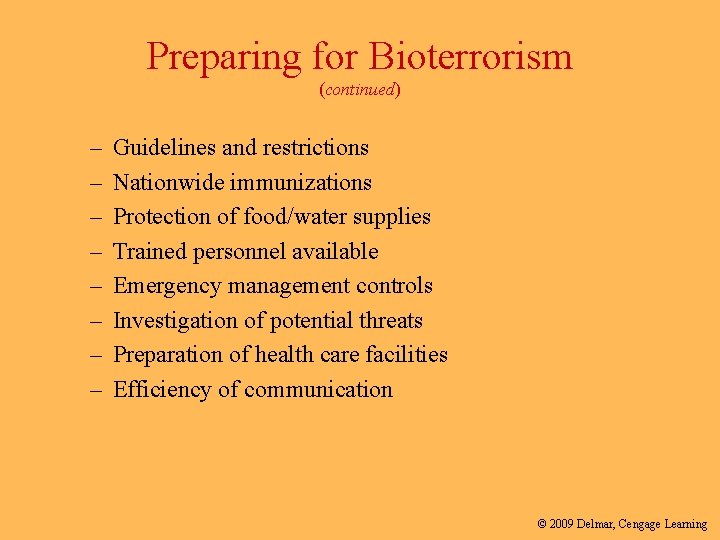 Preparing for Bioterrorism
(continued)

– Guidelines and restrictions
– Nationwide immunizations
– Protection of food/water supplies
– Trained personnel available
– Emergency management controls
– Investigation of potential threats
– Preparation of health care facilities
– Efficiency of communication

© 2009 Delmar, Cengage Learning